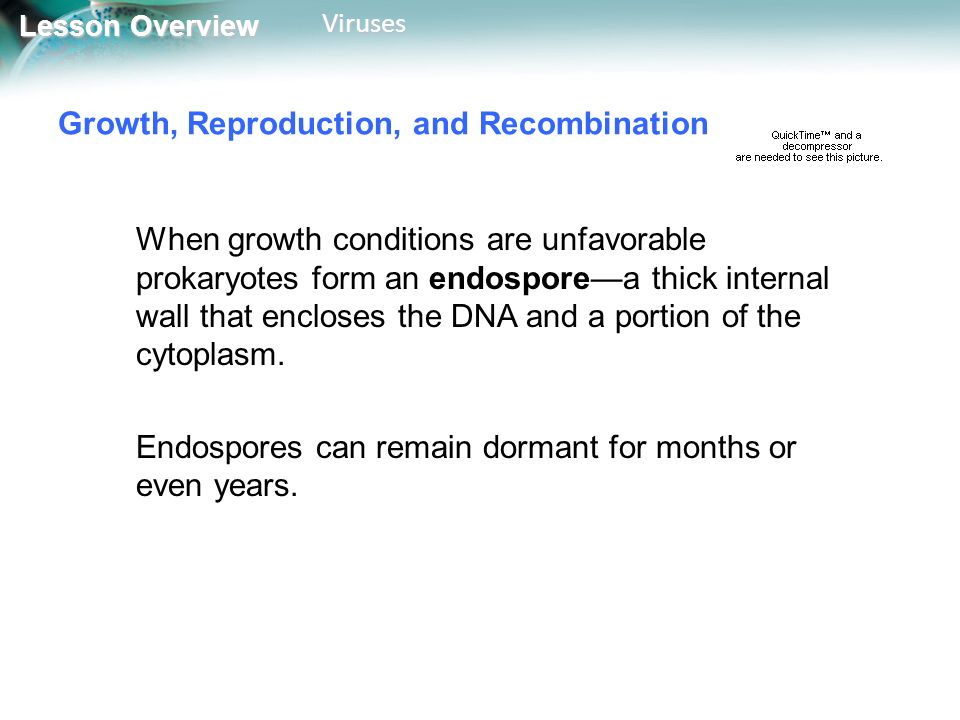 Lesson Overview Viruses

Growth, Reproduction, and Recombination

QuickTime™ and a decompressor are needed to see this picture.

When growth conditions are unfavorable prokaryotes form an endospore—a thick internal wall that encloses the DNA and a portion of the cytoplasm.

Endospores can remain dormant for months or even years.